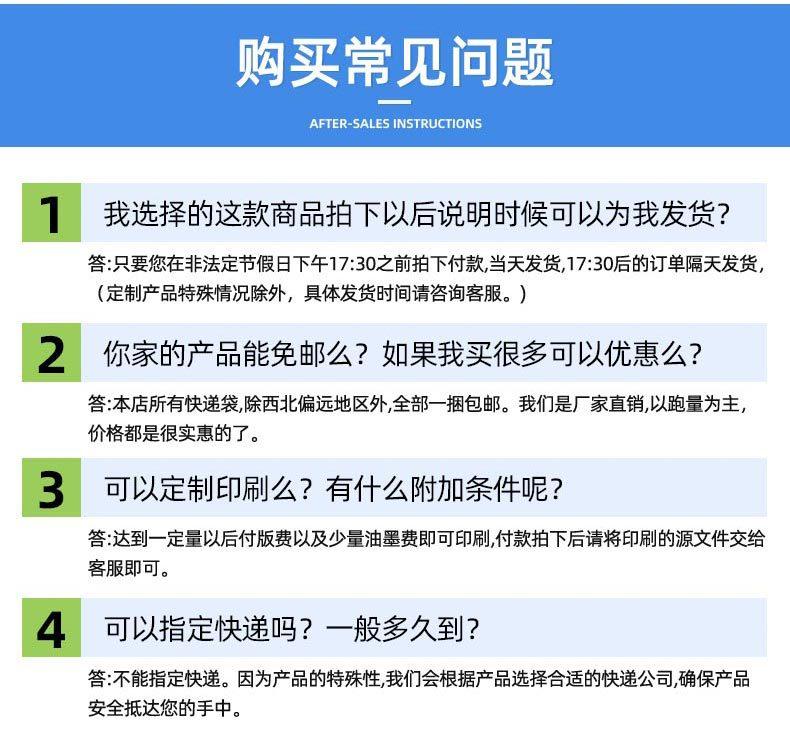 购买常见问题

AFTER-SALES INSTRUCTIONS

1 我选择的这款商品拍下以后说明时候可以为我发货？

答:只要您在非法定节假日下午17:30之前拍下付款,当天发货,17:30后的订单隔天发货,（定制产品特殊情况除外，具体发货时间请咨询客服。）

2 你家的产品能免邮么？如果我买很多可以优惠么？

答:本店所有快递袋,除西北偏远地区外,全部一捆包邮。我们是厂家直销,以跑量为主,价格都是很实惠的了。

3 可以定制印刷么？有什么附加条件呢？

答:达到一定量以后付版费以及少量油墨费即可印刷,付款拍下后请将印刷的源文件交给客服即可。

4 可以指定快递吗？一般多久到？

答:不能指定快递。因为产品的特殊性,我们会根据产品选择合适的快递公司,确保产品安全抵达您的手中。